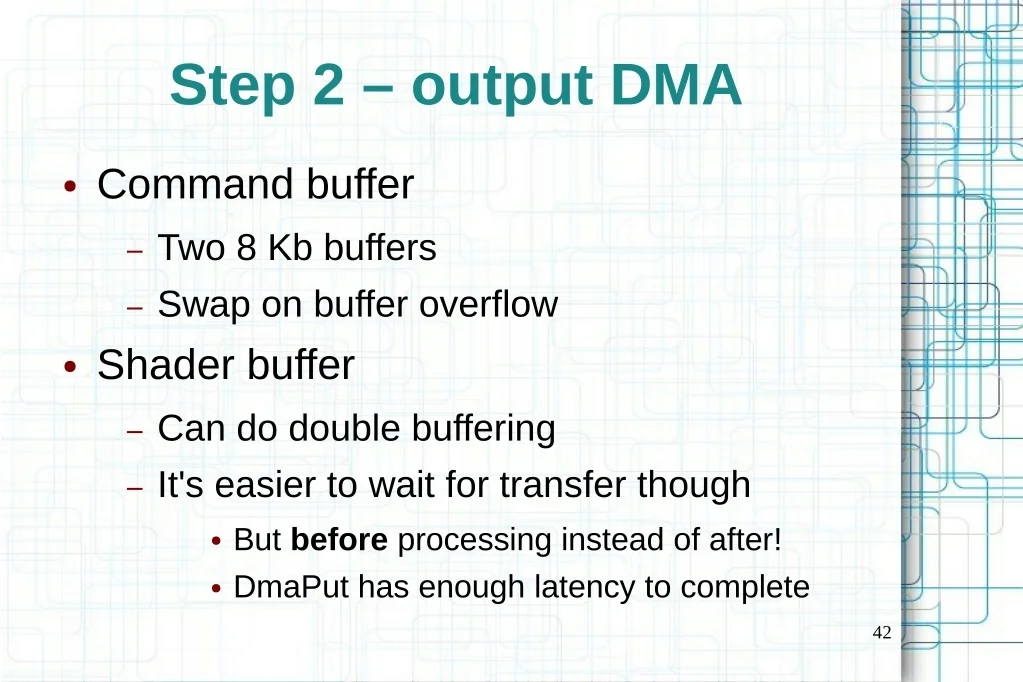 Step 2 – output DMA

• Command buffer
– Two 8 Kb buffers
– Swap on buffer overflow
• Shader buffer
– Can do double buffering
– It's easier to wait for transfer though
• But before processing instead of after!
• DmaPut has enough latency to complete

42